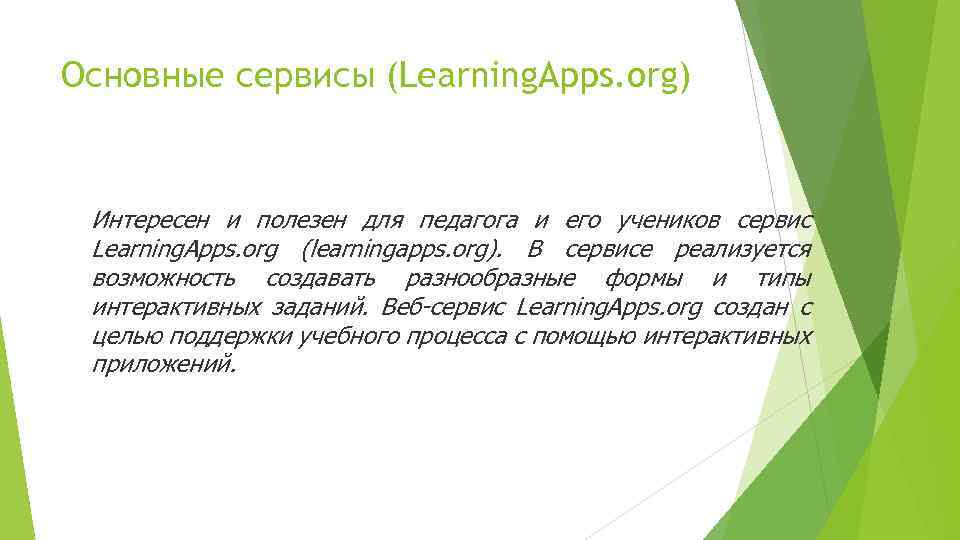 Основные сервисы (LearningApps.org)

Интересен и полезен для педагога и его учеников сервис LearningApps.org (learningapps.org). В сервисе реализуется возможность создавать разнообразные формы и типы интерактивных заданий. Веб-сервис LearningApps.org создан с целью поддержки учебного процесса с помощью интерактивных приложений.